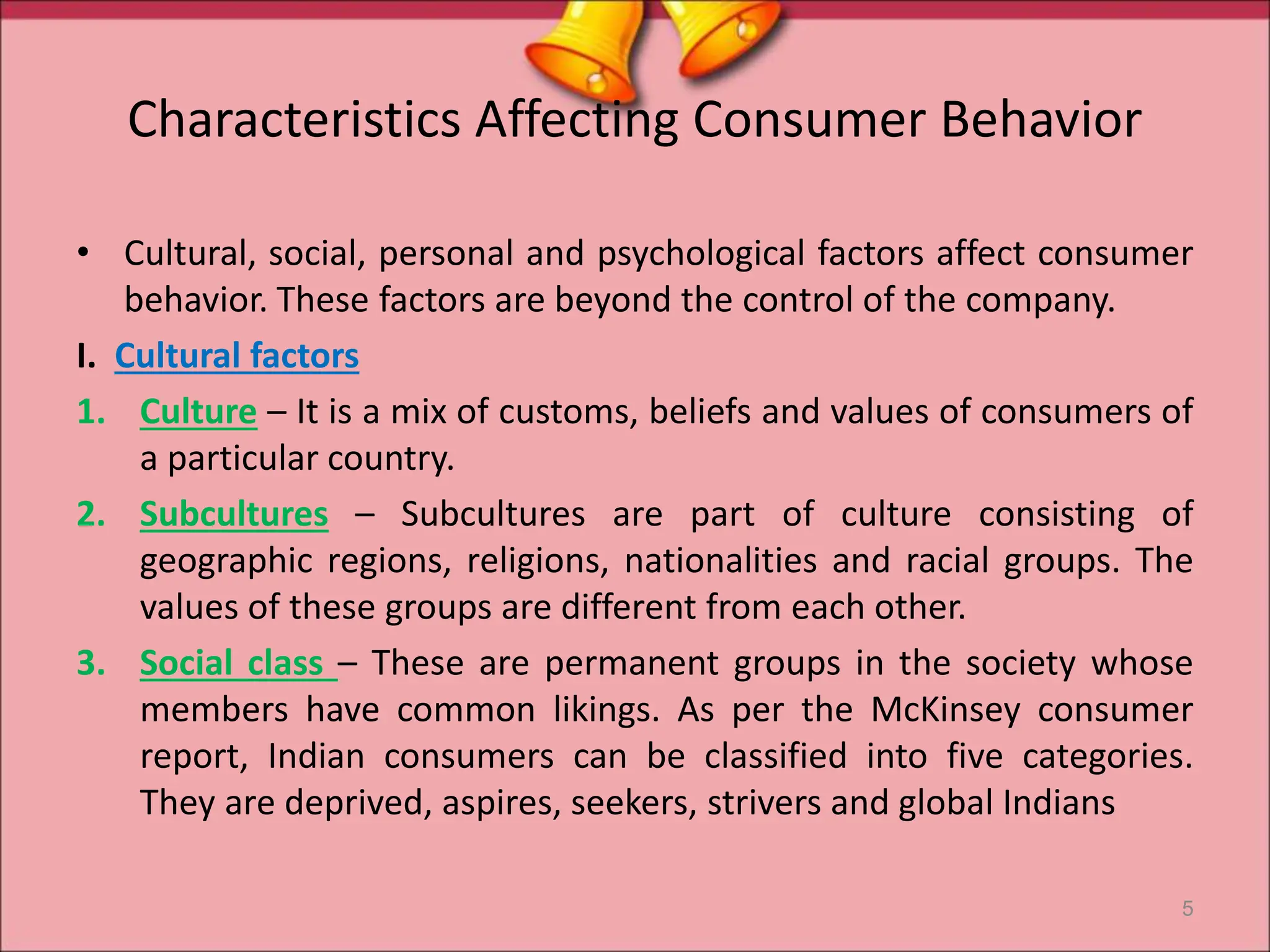 Characteristics Affecting Consumer Behavior

• Cultural, social, personal and psychological factors affect consumer behavior. These factors are beyond the control of the company.

I. Cultural factors

1. Culture – It is a mix of customs, beliefs and values of consumers of a particular country.

2. Subcultures – Subcultures are part of culture consisting of geographic regions, religions, nationalities and racial groups. The values of these groups are different from each other.

3. Social class – These are permanent groups in the society whose members have common likings. As per the McKinsey consumer report, Indian consumers can be classified into five categories. They are deprived, aspires, seekers, strivers and global Indians

5